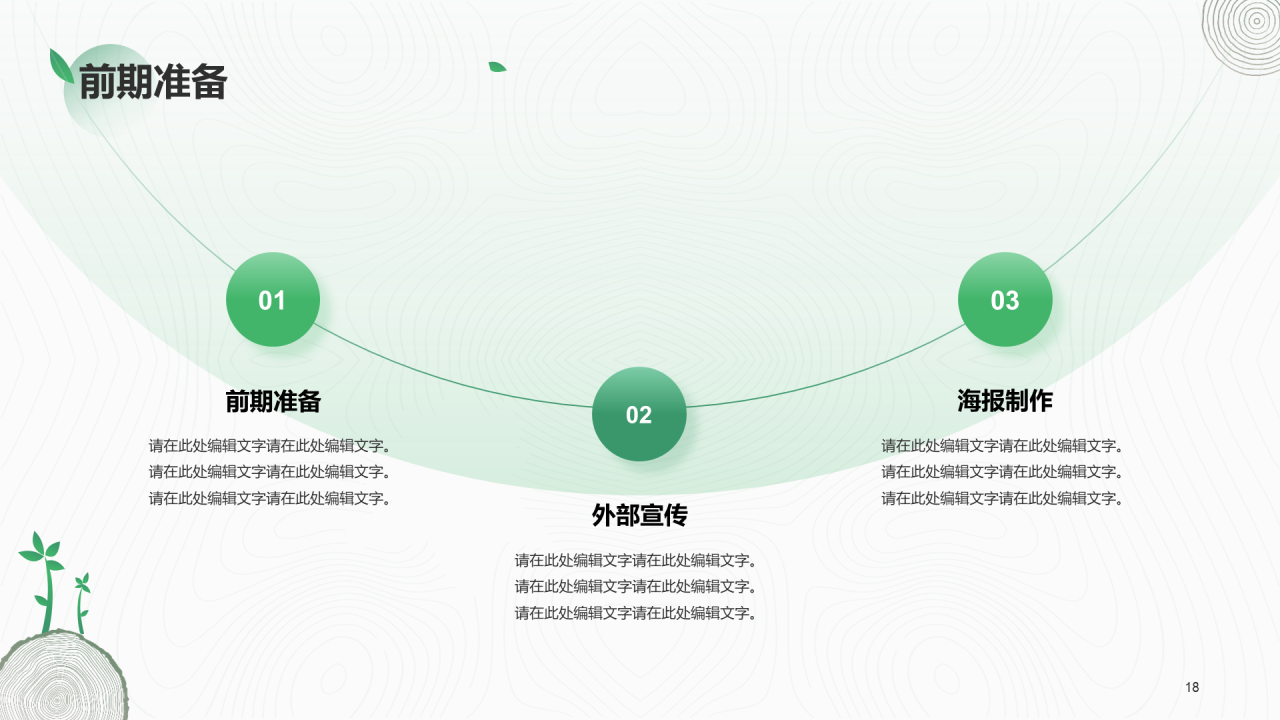 前期准备

01

前期准备

请在此处编辑文字请在此处编辑文字。
请在此处编辑文字请在此处编辑文字。
请在此处编辑文字请在此处编辑文字。

02

外部宣传

请在此处编辑文字请在此处编辑文字。
请在此处编辑文字请在此处编辑文字。
请在此处编辑文字请在此处编辑文字。

03

海报制作

请在此处编辑文字请在此处编辑文字。
请在此处编辑文字请在此处编辑文字。
请在此处编辑文字请在此处编辑文字。

18